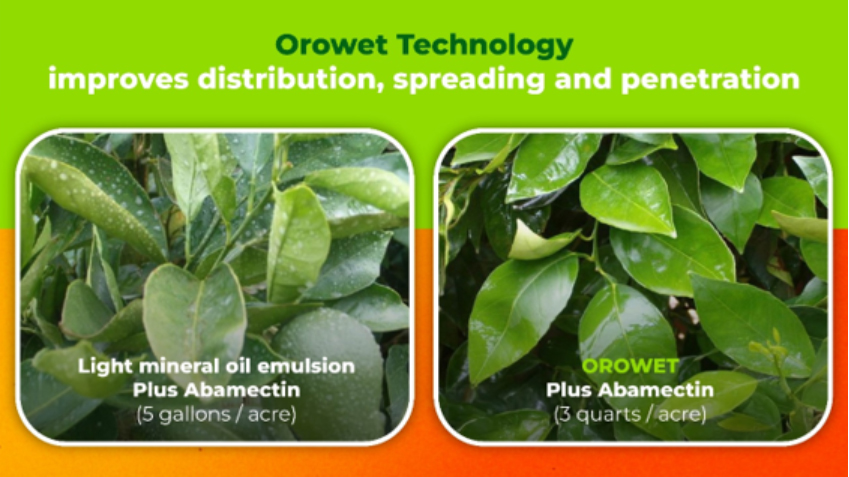 Orowet Technology
improves distribution, spreading and penetration

Light mineral oil emulsion
Plus Abamectin
(5 gallons / acre)

OROWET
Plus Abamectin
(3 quarts / acre)